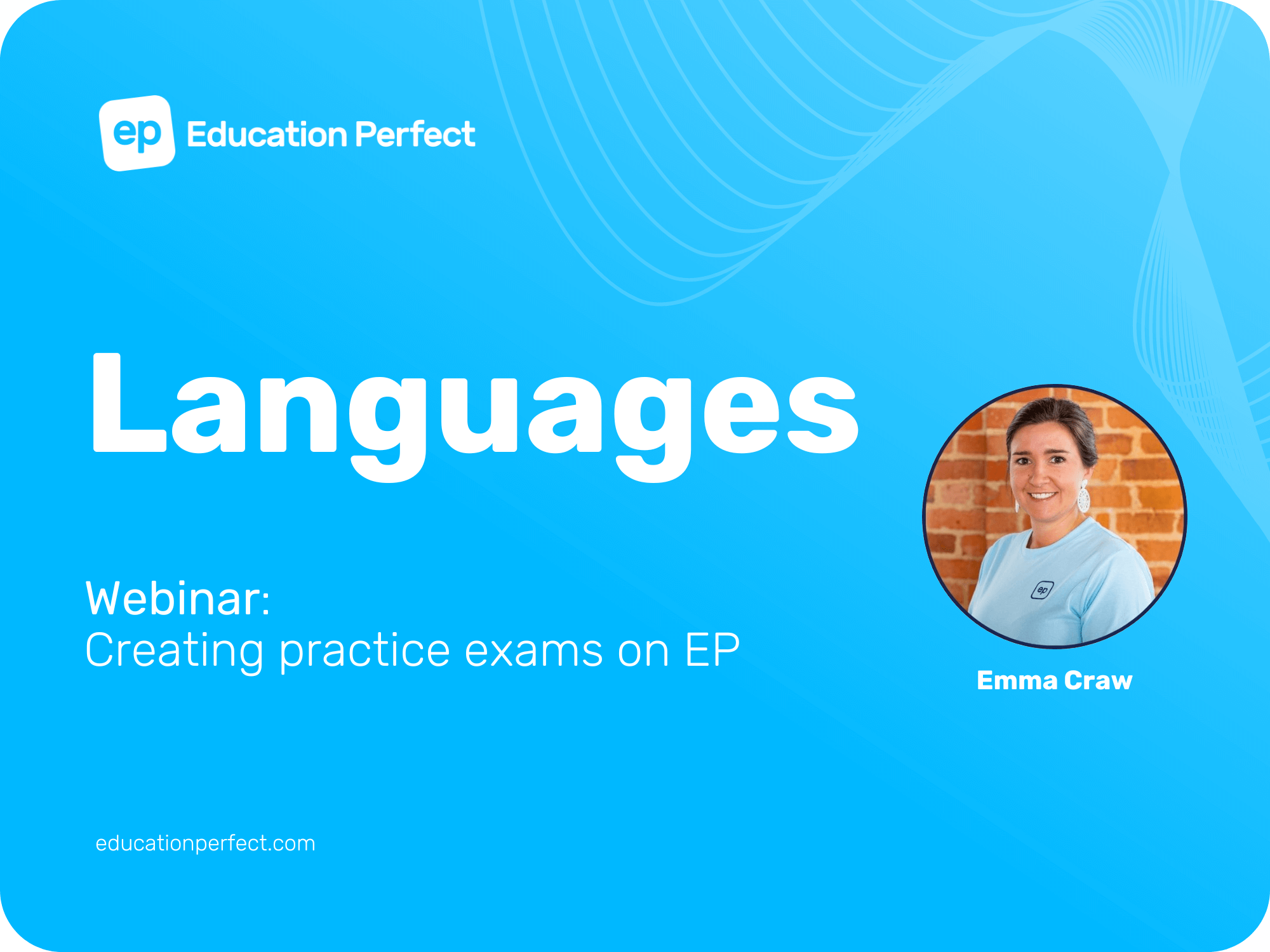 ep Education Perfect

Languages

Webinar:
Creating practice exams on EP

ep

Emma Craw

educationperfect.com